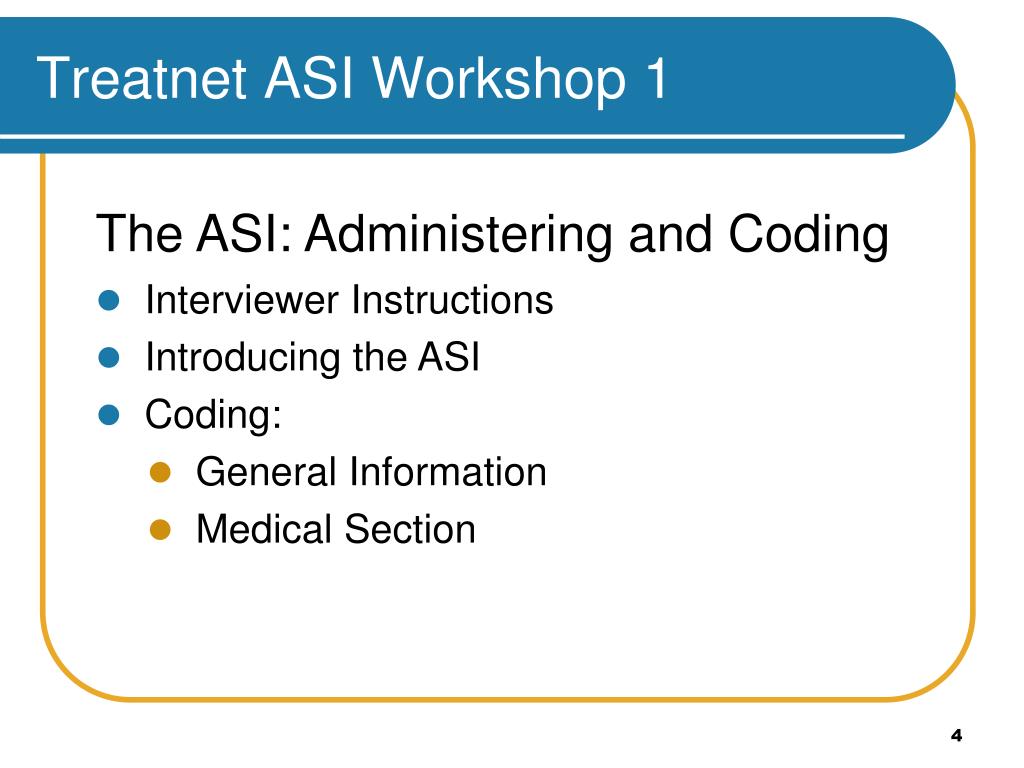 Treatnet ASI Workshop 1

The ASI: Administering and Coding

- Interviewer Instructions
- Introducing the ASI
- Coding:
  - General Information
  - Medical Section

4